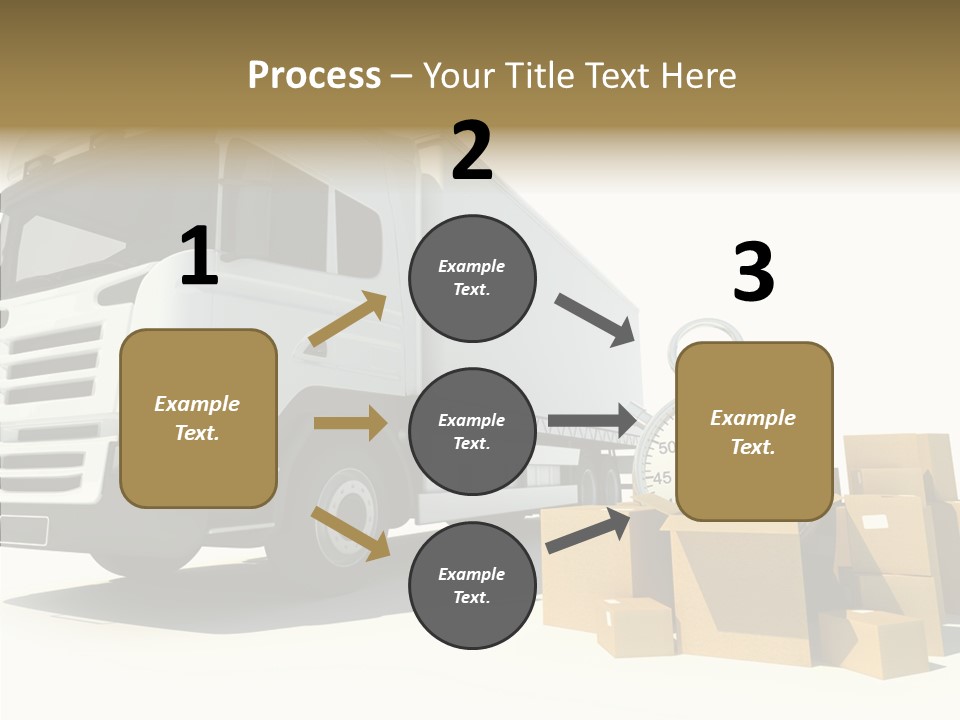 Process – Your Title Text Here

1

Example Text.

2

Example Text.

Example Text.

Example Text.

3

Example Text.

50

45